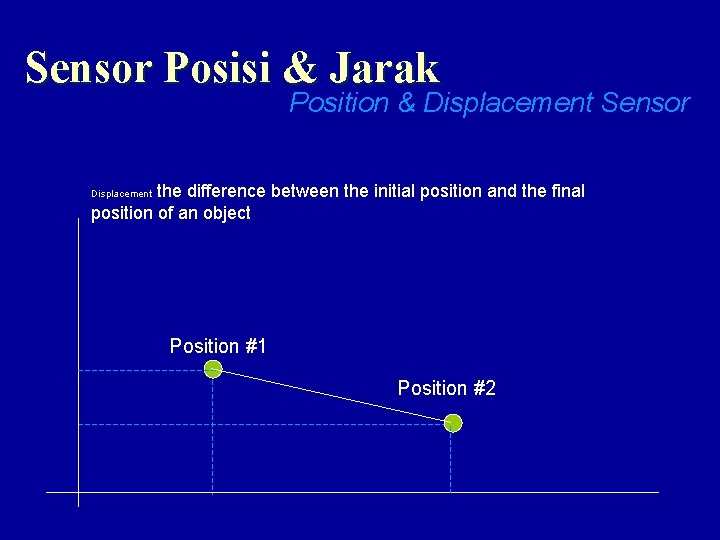 Sensor Posisi & Jarak

Position & Displacement Sensor

Displacement the difference between the initial position and the final position of an object

Position #1

Position #2